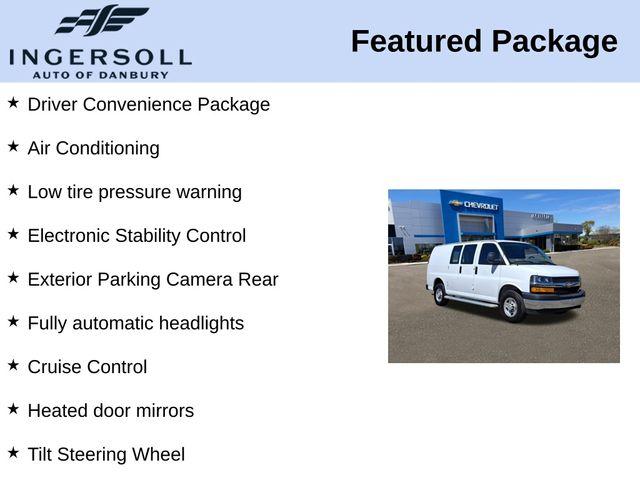 INGERSOLL
AUTO OF DANBURY

Featured Package

★ Driver Convenience Package

★ Air Conditioning

★ Low tire pressure warning

★ Electronic Stability Control

★ Exterior Parking Camera Rear

★ Fully automatic headlights

★ Cruise Control

★ Heated door mirrors

★ Tilt Steering Wheel

CHEVROLET